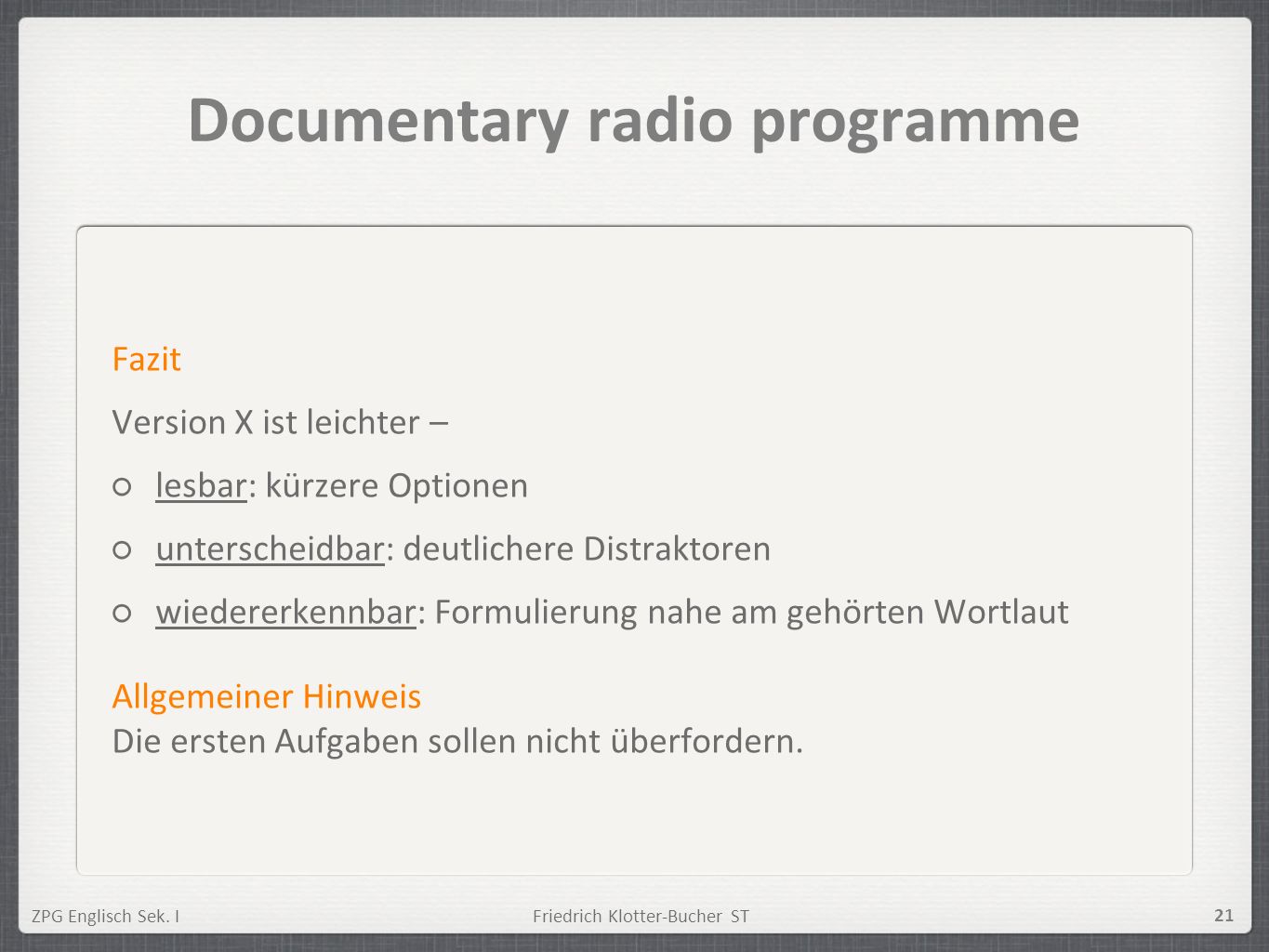 Documentary radio programme

Fazit

Version X ist leichter –

○ lesbar: kürzere Optionen

○ unterscheidbar: deutlichere Distraktoren

○ wiedererkennbar: Formulierung nahe am gehörten Wortlaut

Allgemeiner Hinweis
Die ersten Aufgaben sollen nicht überfordern.

ZPG Englisch Sek. I Friedrich Klotter-Bucher ST 21